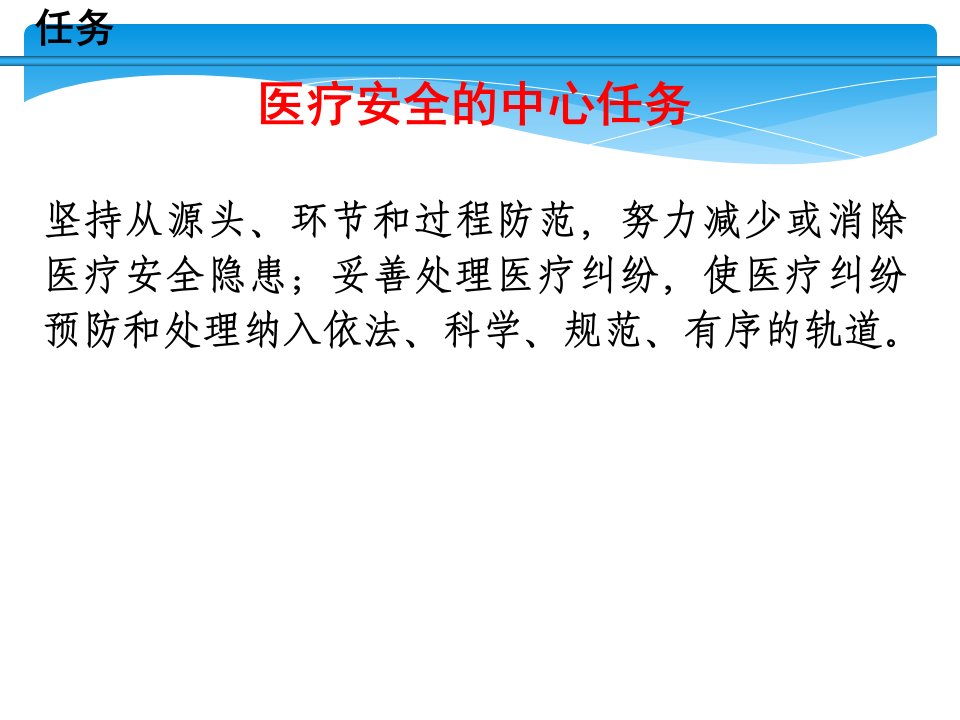 任务

医疗安全的中心任务

坚持从源头、环节和过程防范，努力减少或消除医疗安全隐患；妥善处理医疗纠纷，使医疗纠纷预防和处理纳入依法、科学、规范、有序的轨道。